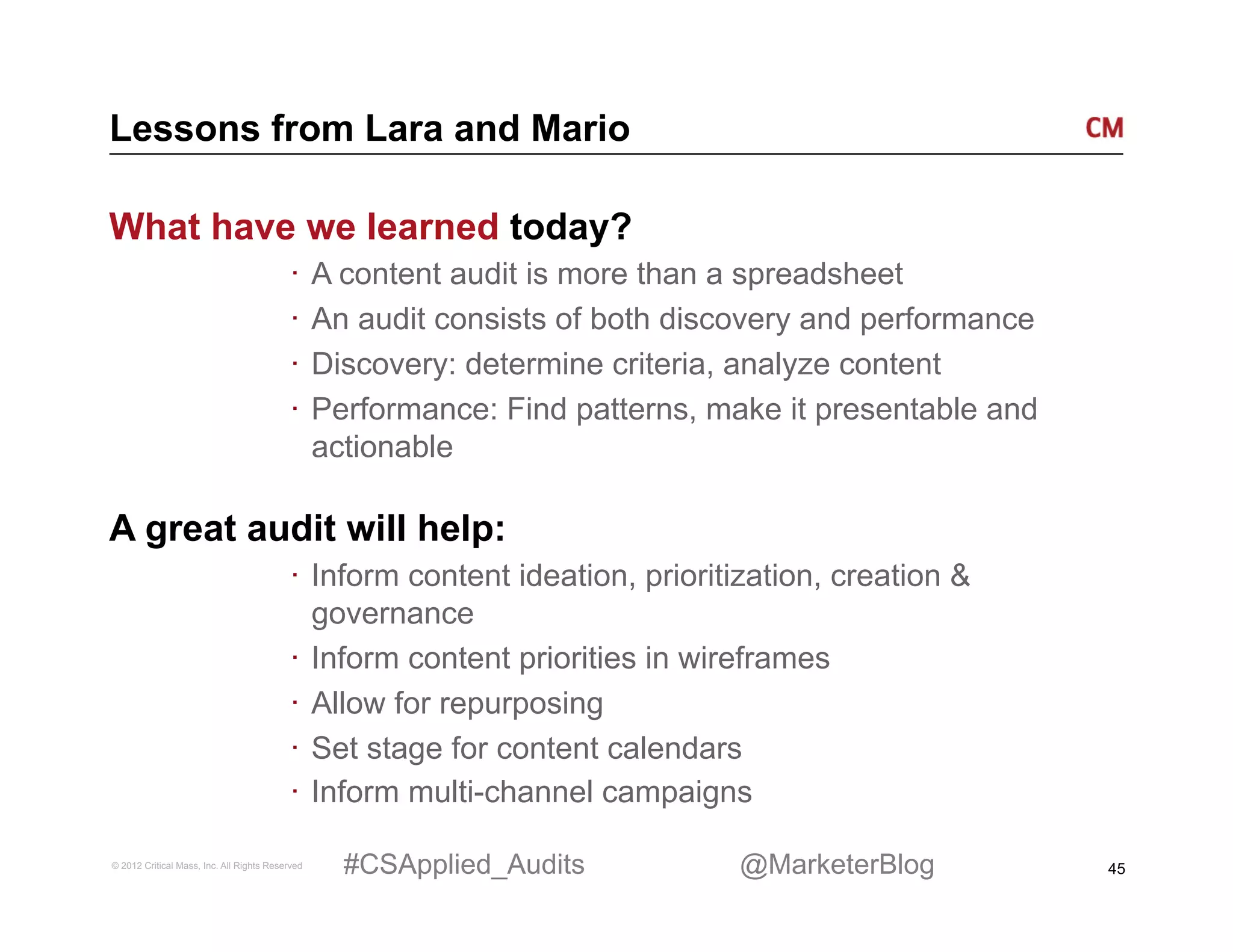 Lessons from Lara and Mario

CM

What have we learned today?

· A content audit is more than a spreadsheet
· An audit consists of both discovery and performance
· Discovery: determine criteria, analyze content
· Performance: Find patterns, make it presentable and actionable

A great audit will help:

· Inform content ideation, prioritization, creation & governance
· Inform content priorities in wireframes
· Allow for repurposing
· Set stage for content calendars
· Inform multi-channel campaigns

© 2012 Critical Mass, Inc. All Rights Reserved

#CSApplied_Audits

@MarketerBlog

45